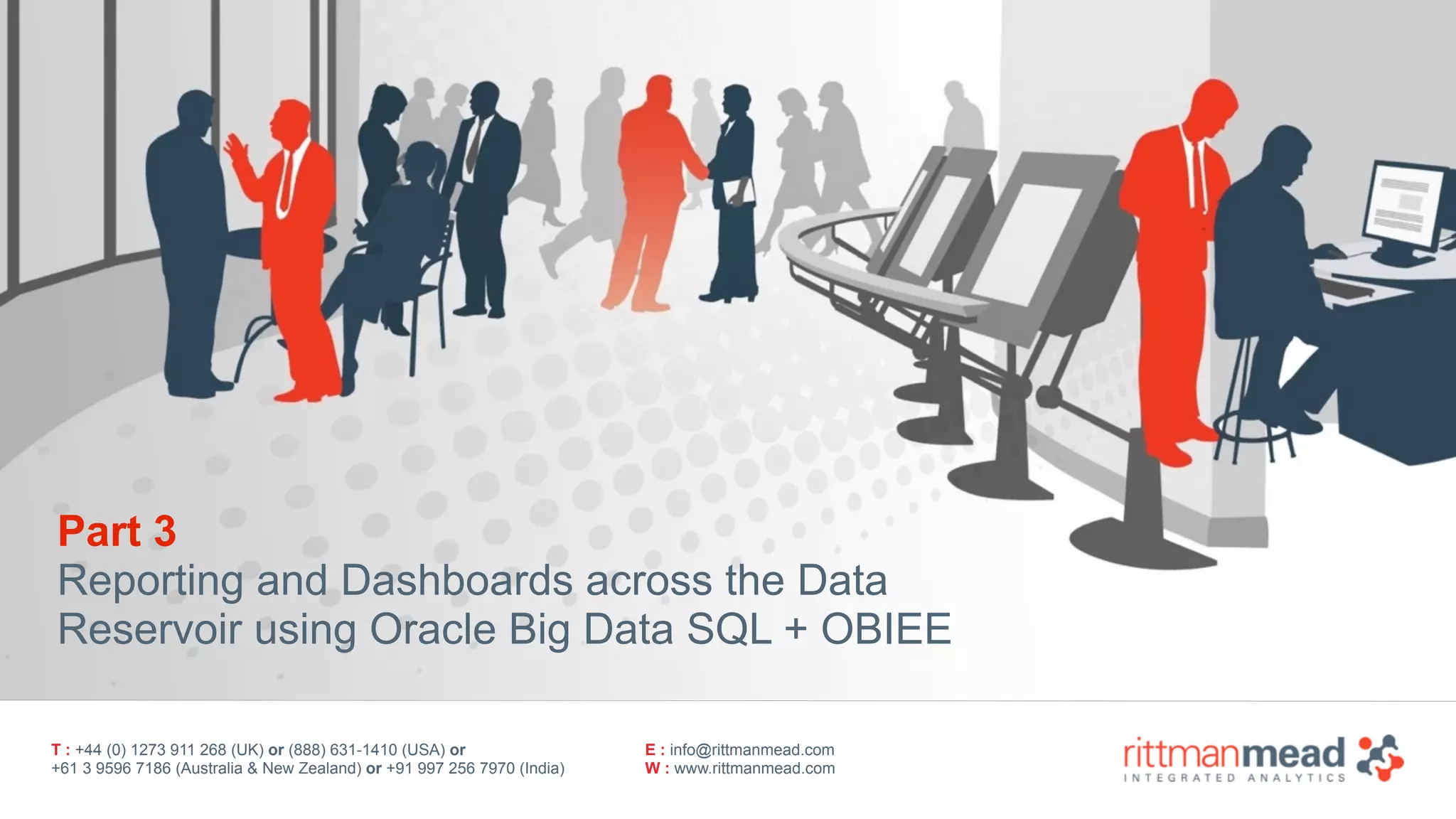 Part 3
Reporting and Dashboards across the Data Reservoir using Oracle Big Data SQL + OBIEE

T : +44 (0) 1273 911 268 (UK) or (888) 631-1410 (USA) or +61 3 9596 7186 (Australia & New Zealand) or +91 997 256 7970 (India)

E : info@rittmanmead.com
W : www.rittmanmead.com

rittmanmead
INTEGRATED ANALYTICS